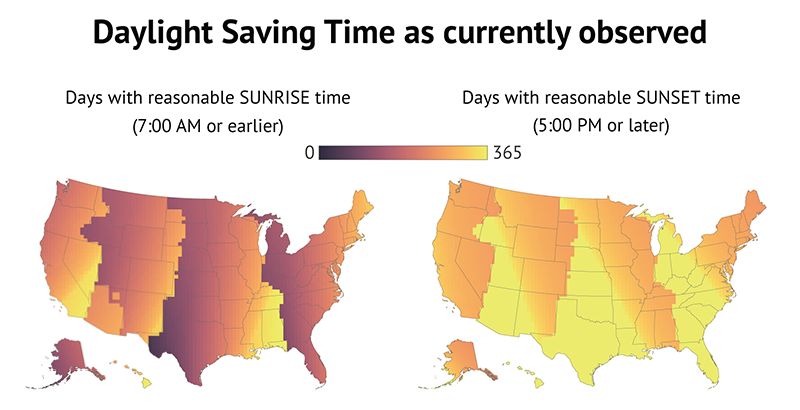 Daylight Saving Time as currently observed

Days with reasonable SUNRISE time
(7:00 AM or earlier)

Days with reasonable SUNSET time
(5:00 PM or later)

0

365